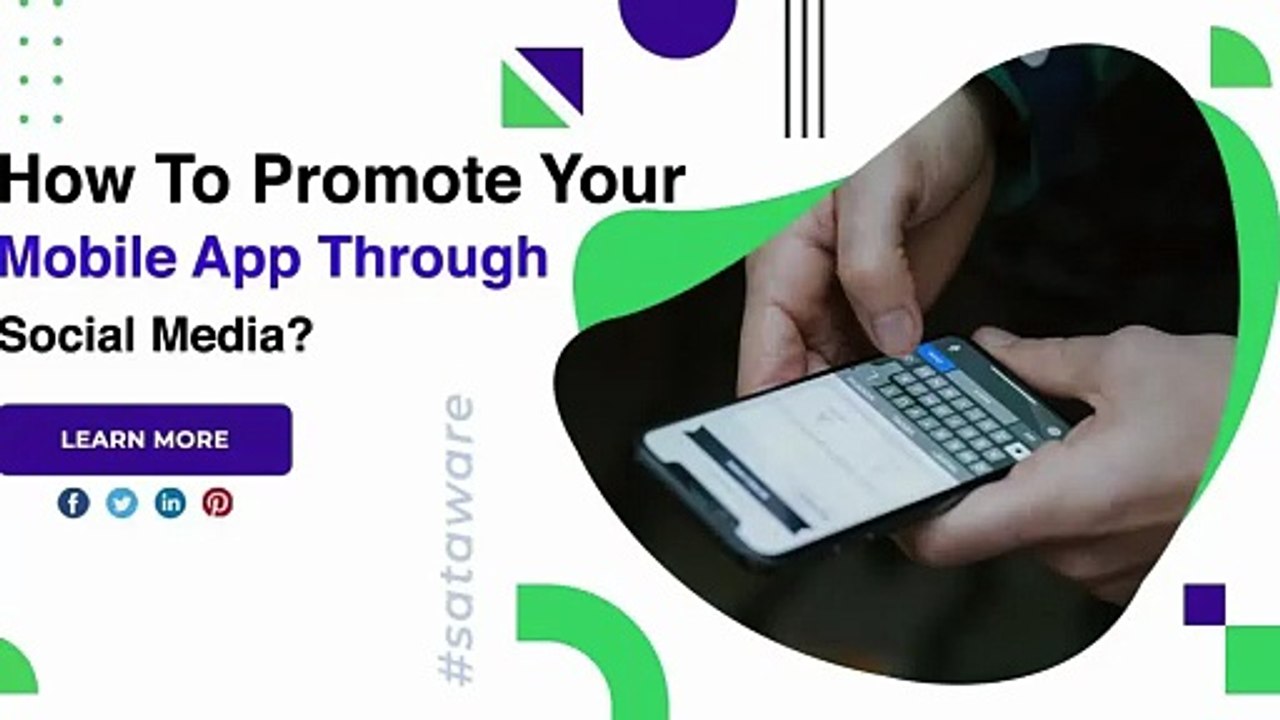 How To Promote Your Mobile App Through Social Media?

LEARN MORE

#sataware